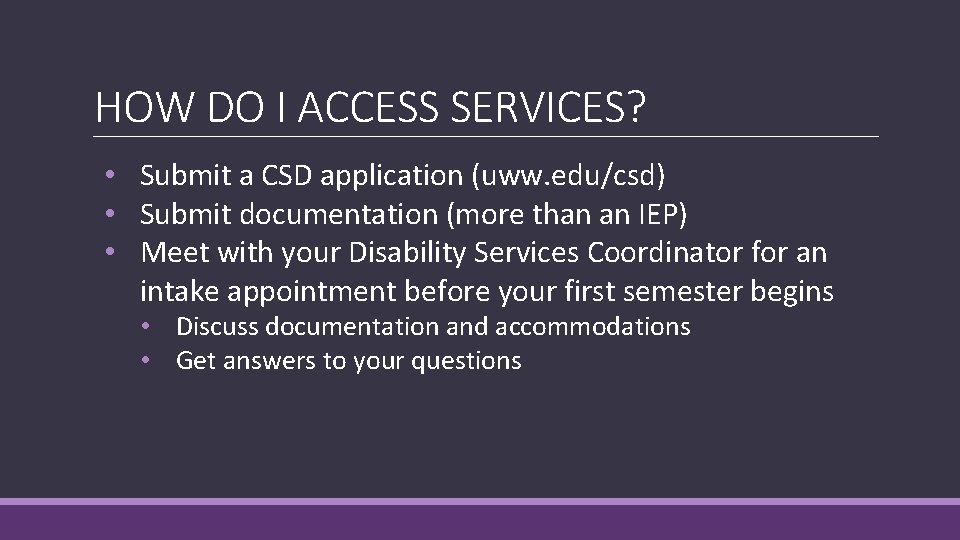 HOW DO I ACCESS SERVICES?

• Submit a CSD application (uww.edu/csd)
• Submit documentation (more than an IEP)
• Meet with your Disability Services Coordinator for an intake appointment before your first semester begins
  • Discuss documentation and accommodations
  • Get answers to your questions